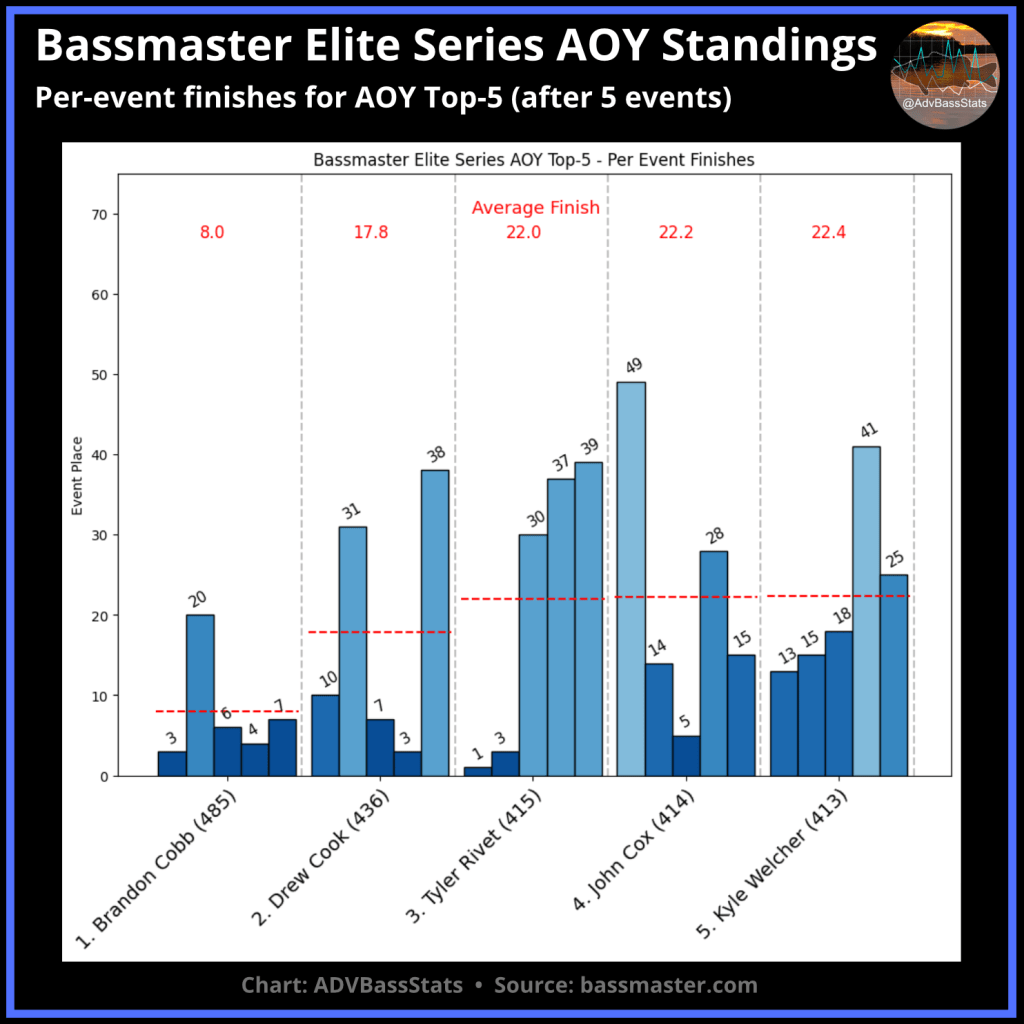 Bassmaster Elite Series AOY Standings

Per-event finishes for AOY Top-5 (after 5 events)

@AdvBassStats

Bassmaster Elite Series AOY Top-5 - Per Event Finishes

Average Finish

8.0
17.8
22.0
22.2
22.4

Event Place

70
60
50
40
30
20
10
0

3 20 6 4 7
10 31 7 3 38
1 3 30 37 39
49 14 5 28 15
13 15 18 41 25

1. Brandon Cobb (485)
2. Drew Cook (436)
3. Tyler Rivet (415)
4. John Cox (414)
5. Kyle Welcher (413)

Chart: ADVBassStats • Source: bassmaster.com